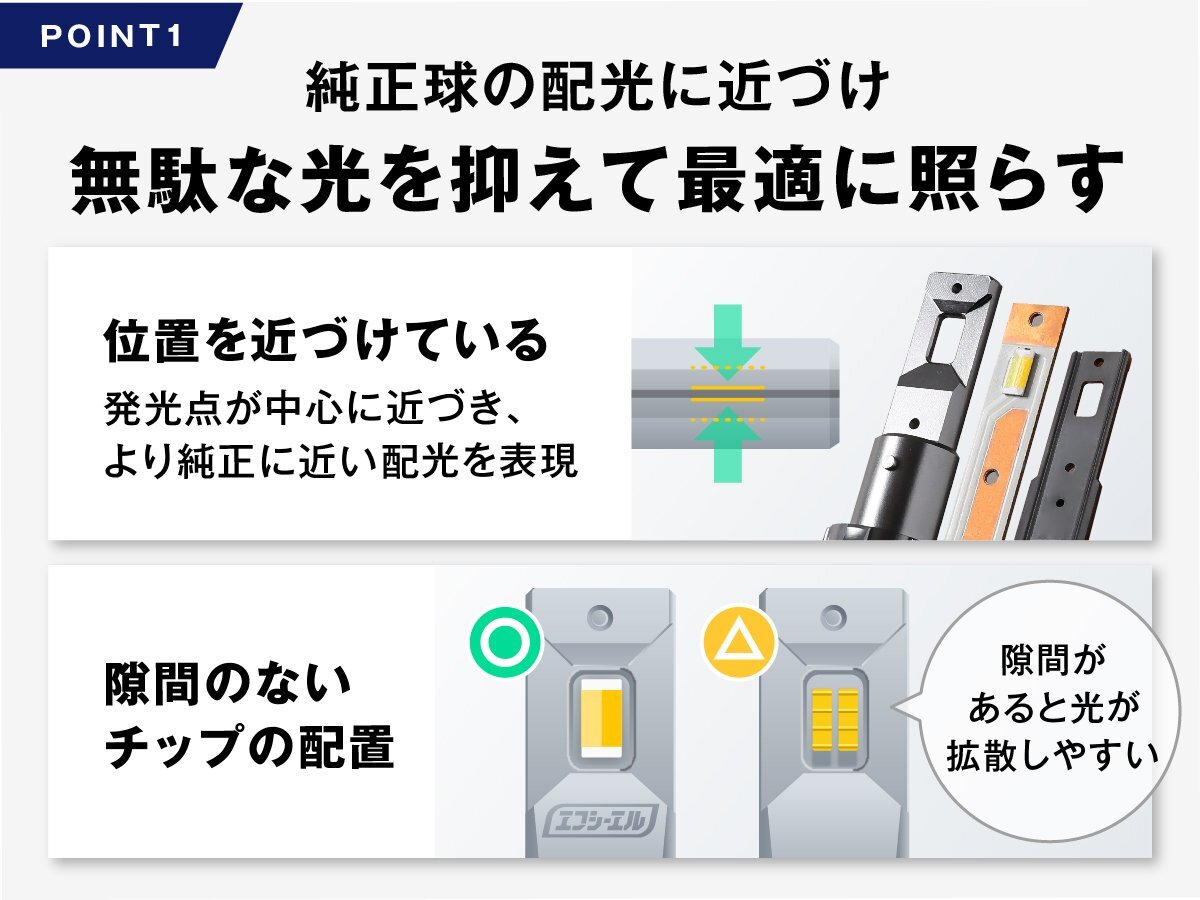 POINT1

純正球の配光に近づけ

無駄な光を抑えて最適に照らす

位置を近づけている

発光点が中心に近づき、より純正に近い配光を表現

隙間のないチップの配置

エフシーエル

隙間があると光が拡散しやすい